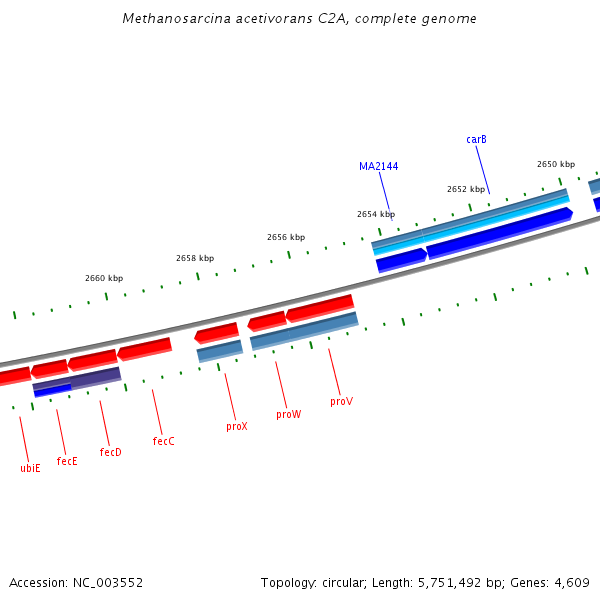 Methanosarcina acetivorans C2A, complete genome

carB

MA2144

2650 kbp

2652 kbp

2654 kbp

2656 kbp

2658 kbp

2660 kbp

proV

proW

proX

fecC

fecD

fecE

ubiE

Accession: NC_003552

Topology: circular; Length: 5,751,492 bp; Genes: 4,609